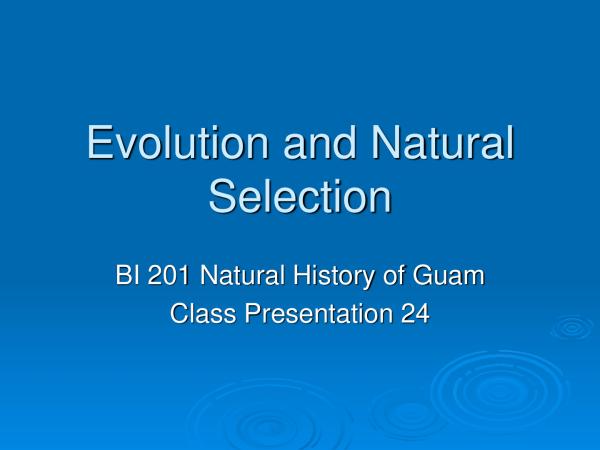 Evolution and Natural Selection

BI 201 Natural History of Guam
Class Presentation 24